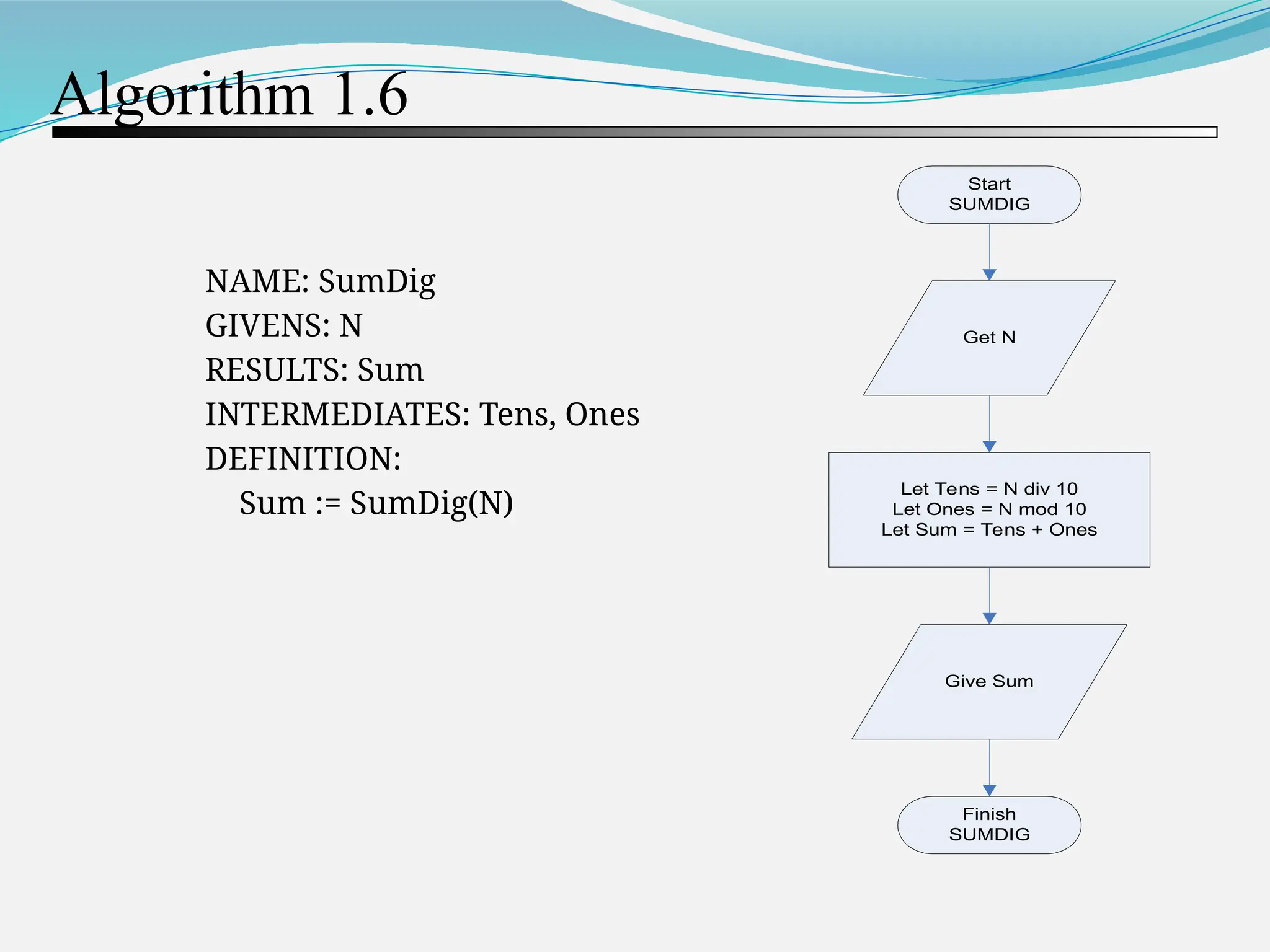 Algorithm 1.6

NAME: SumDig
GIVENS: N
RESULTS: Sum
INTERMEDIATES: Tens, Ones
DEFINITION:
Sum := SumDig(N)

Start
SUMDIG

Get N

Let Tens = N div 10
Let Ones = N mod 10
Let Sum = Tens + Ones

Give Sum

Finish
SUMDIG